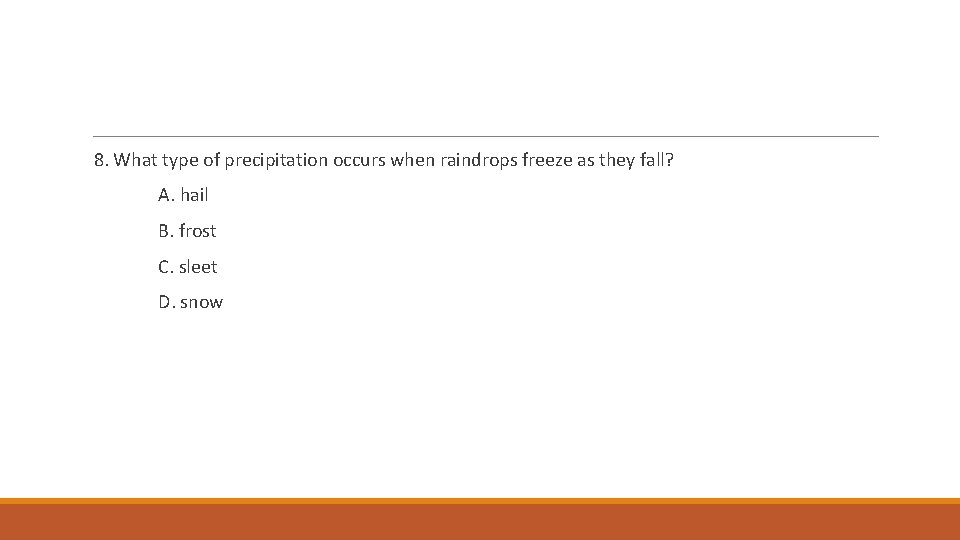 8. What type of precipitation occurs when raindrops freeze as they fall?

A. hail

B. frost

C. sleet

D. snow